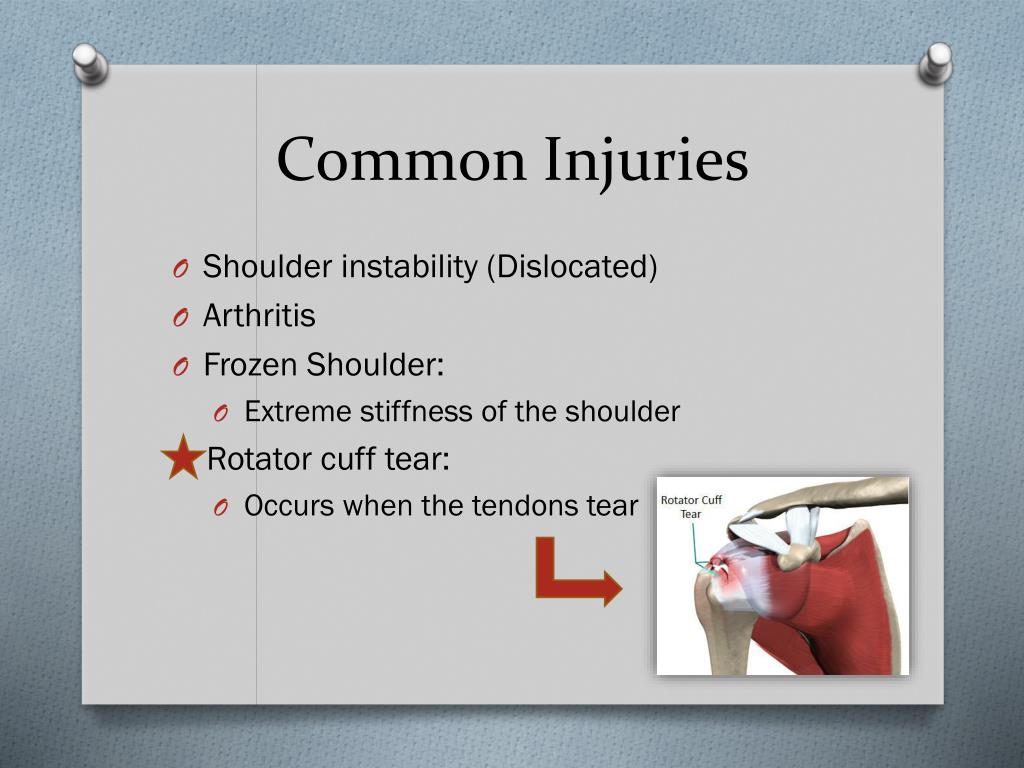 Common Injuries

O Shoulder instability (Dislocated)
O Arthritis
O Frozen Shoulder:
O Extreme stiffness of the shoulder
Rotator cuff tear:
O Occurs when the tendons tear

Rotator Cuff Tear